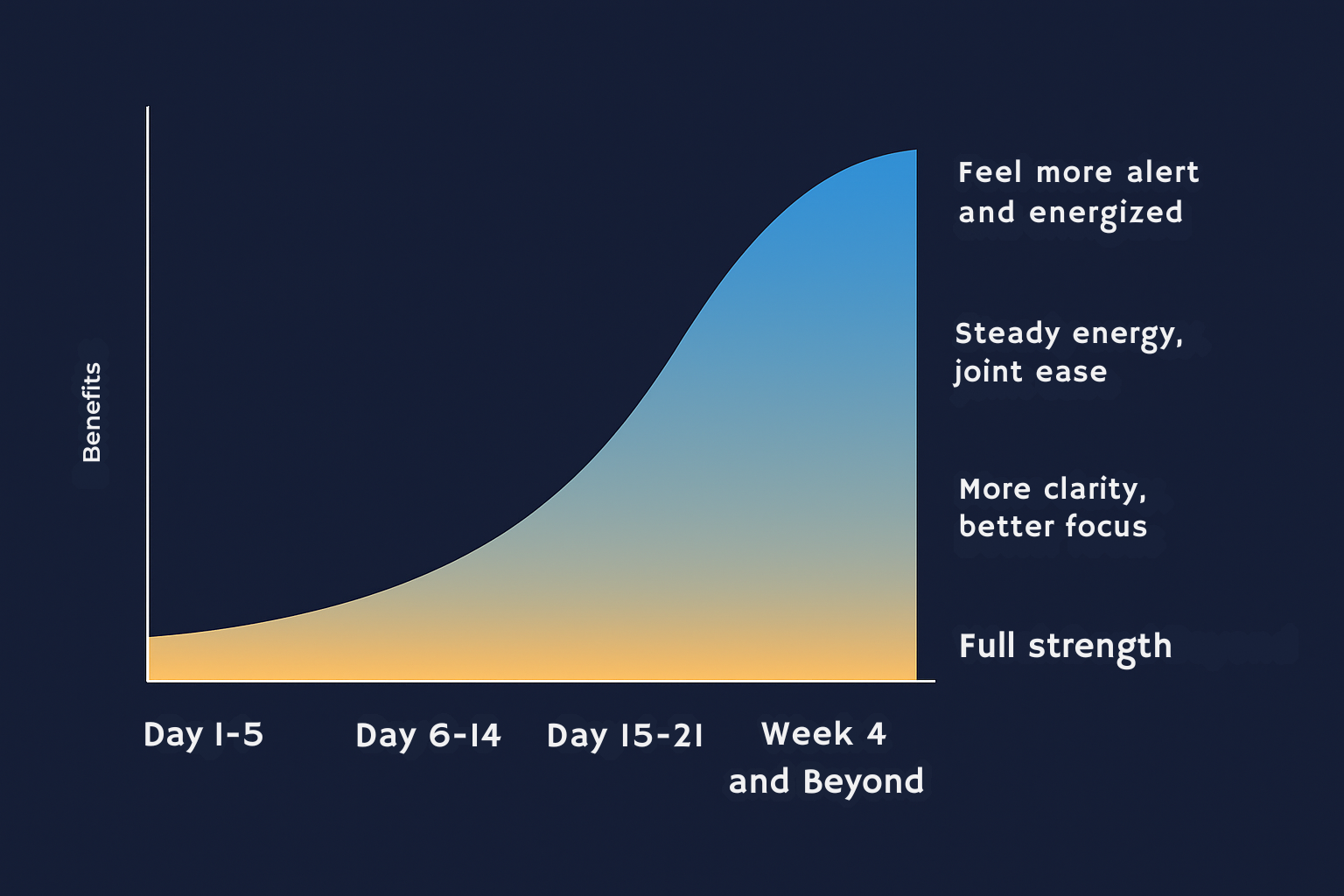 Benefits

Feel more alert and energized

Steady energy, joint ease

More clarity, better focus

Full strength

Day 1-5

Day 6-14

Day 15-21

Week 4 and Beyond